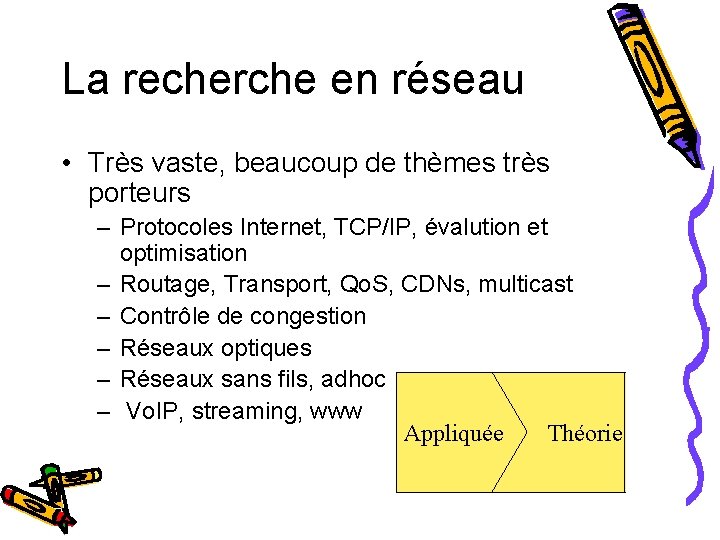 La recherche en réseau

• Très vaste, beaucoup de thèmes très porteurs
– Protocoles Internet, TCP/IP, évalution et optimisation
– Routage, Transport, QoS, CDNs, multicast
– Contrôle de congestion
– Réseaux optiques
– Réseaux sans fils, adhoc
– VoIP, streaming, www

Appliquée
Théorie